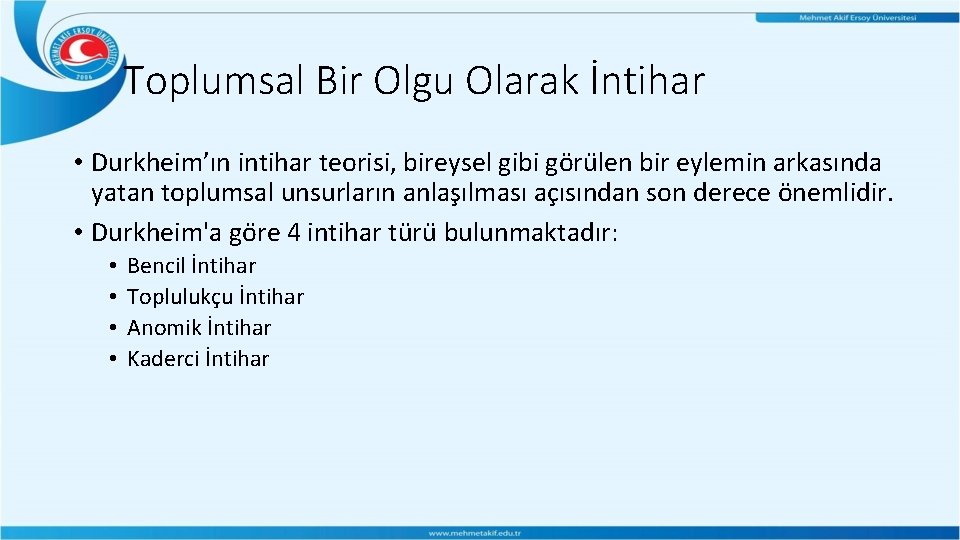 Mehmet Akif Ersoy Üniversitesi

MEHMET AKİF ERSOY ÜNİVERSİTESİ
2006

Toplumsal Bir Olgu Olarak İntihar

• Durkheim'ın intihar teorisi, bireysel gibi görülen bir eylemin arkasında yatan toplumsal unsurların anlaşılması açısından son derece önemlidir.

• Durkheim'a göre 4 intihar türü bulunmaktadır:
  • Bencil İntihar
  • Toplulukçu İntihar
  • Anomik İntihar
  • Kaderci İntihar

www.mehmetakif.edu.tr